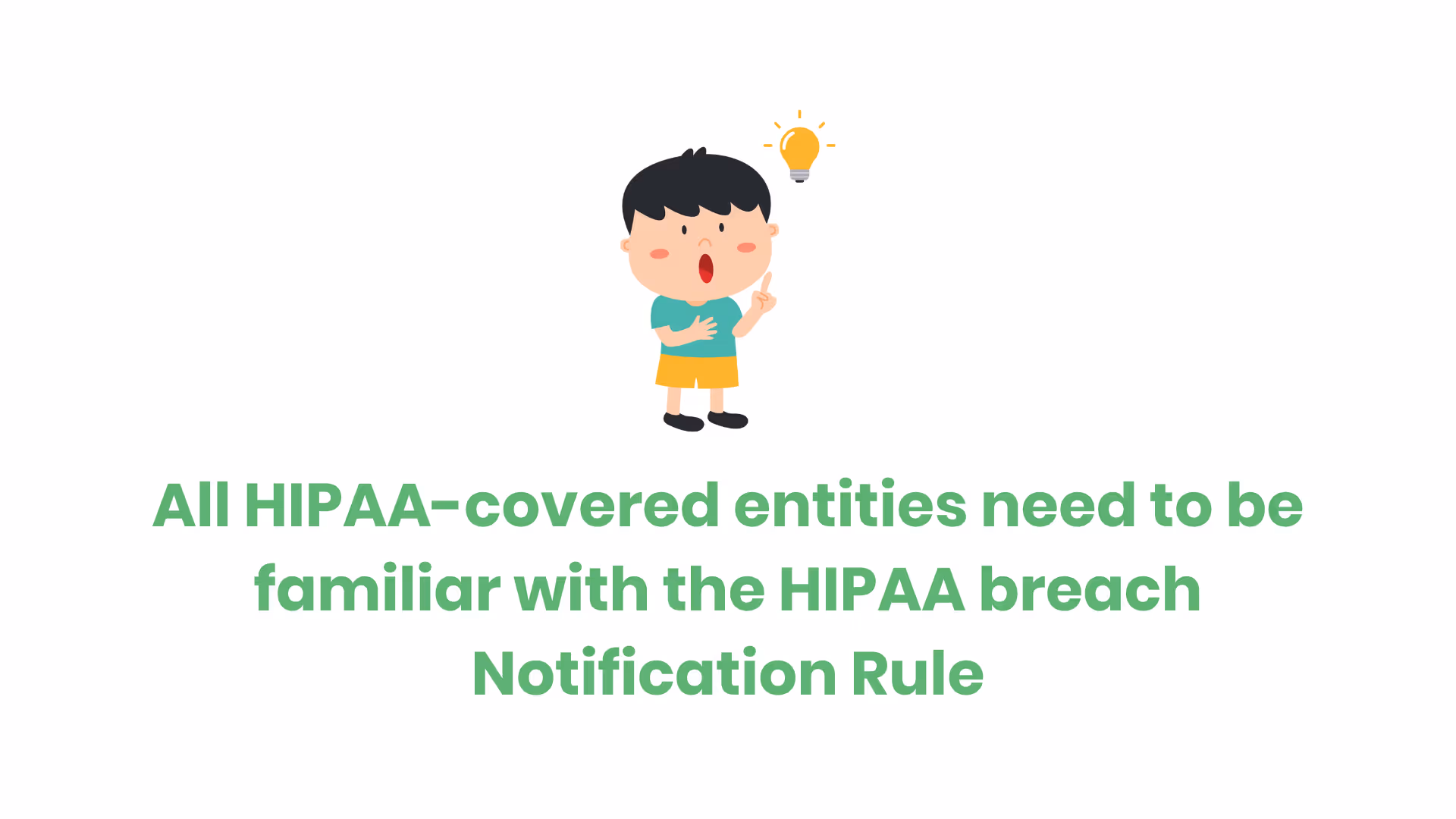 All HIPAA-covered entities need to be familiar with the HIPAA breach Notification Rule